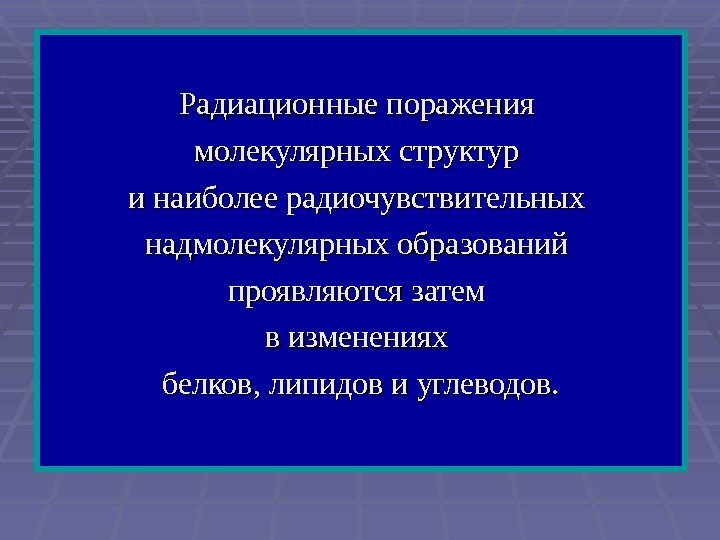 Радиационные поражения молекулярных структур и наиболее радиочувствительных надмолекулярных образований проявляются затем в изменениях белков, липидов и углеводов.